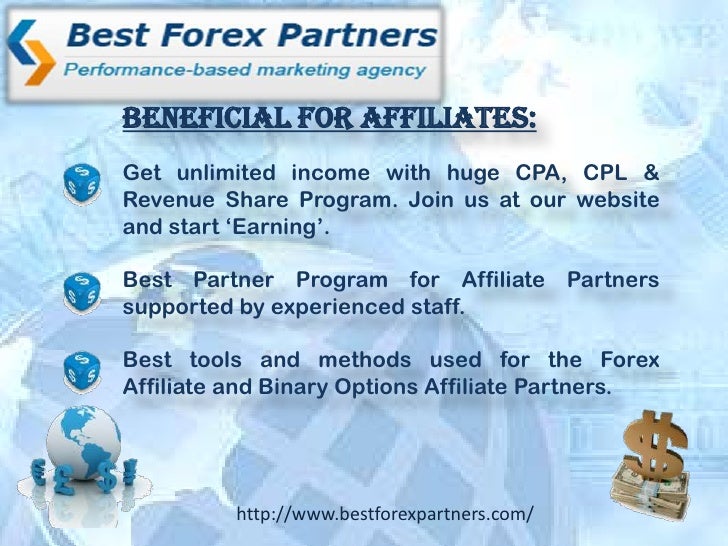 Best Forex Partners
Performance-based marketing agency

BENEFICIAL FOR AFFILIATES:

Get unlimited income with huge CPA, CPL & Revenue Share Program. Join us at our website and start ‘Earning’.

Best Partner Program for Affiliate Partners supported by experienced staff.

Best tools and methods used for the Forex Affiliate and Binary Options Affiliate Partners.

http://www.bestforexpartners.com/